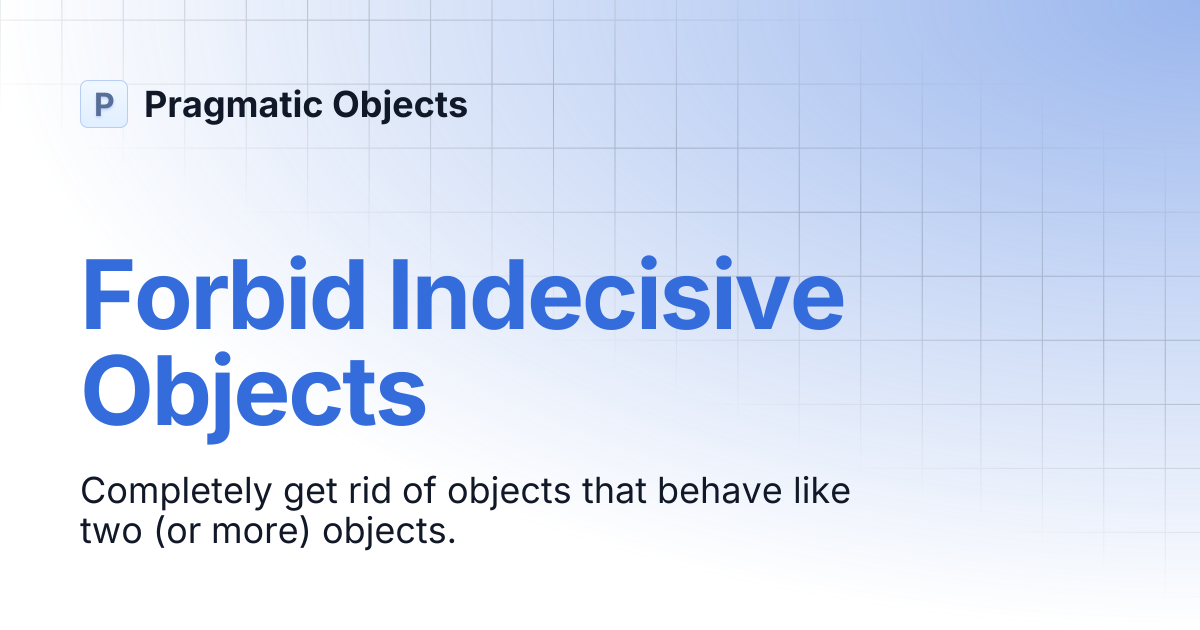 P Pragmatic Objects

Forbid Indecisive Objects

Completely get rid of objects that behave like two (or more) objects.